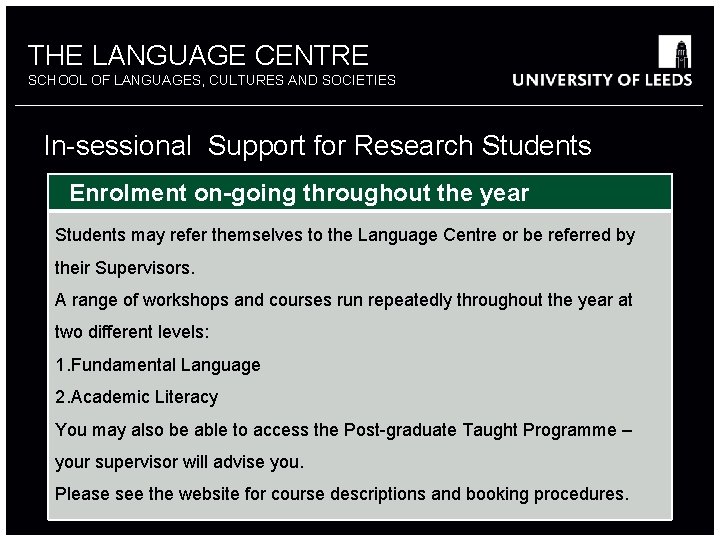 THE LANGUAGE CENTRE
SCHOOL OF LANGUAGES, CULTURES AND SOCIETIES

UNIVERSITY OF LEEDS

In-sessional Support for Research Students

Enrolment on-going throughout the year

Students may refer themselves to the Language Centre or be referred by their Supervisors.

A range of workshops and courses run repeatedly throughout the year at two different levels:

1.Fundamental Language

2.Academic Literacy

You may also be able to access the Post-graduate Taught Programme – your supervisor will advise you.

Please see the website for course descriptions and booking procedures.